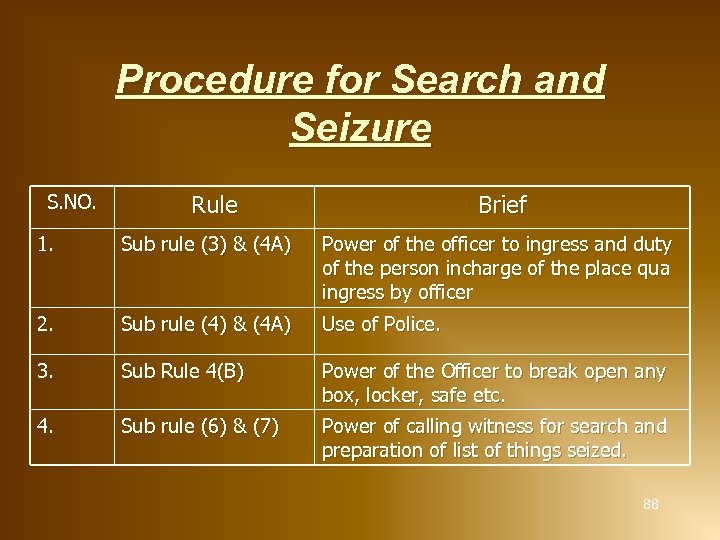 Procedure for Search and Seizure

| S.NO. | Rule | Brief |
|---|---|---|
| 1. | Sub rule (3) & (4A) | Power of the officer to ingress and duty of the person incharge of the place qua ingress by officer |
| 2. | Sub rule (4) & (4A) | Use of Police. |
| 3. | Sub Rule 4(B) | Power of the Officer to break open any box, locker, safe etc. |
| 4. | Sub rule (6) & (7) | Power of calling witness for search and preparation of list of things seized. |

88